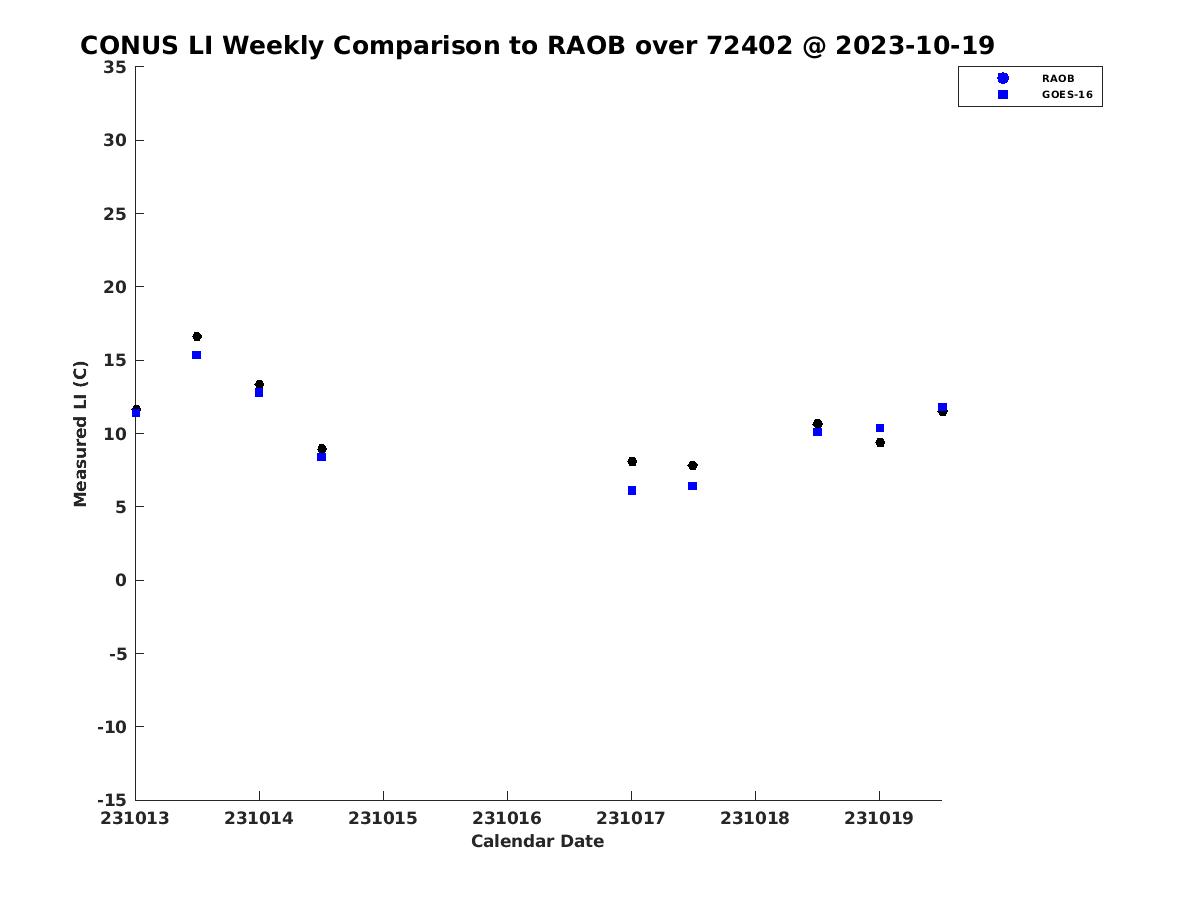 CONUS LI Weekly Comparison to RAOB over 72402 @ 2023-10-19

RAOB
GOES-16

Measured LI (C)

35
30
25
20
15
10
5
0
-5
-10
-15

231013
231014
231015
231016
231017
231018
231019

Calendar Date